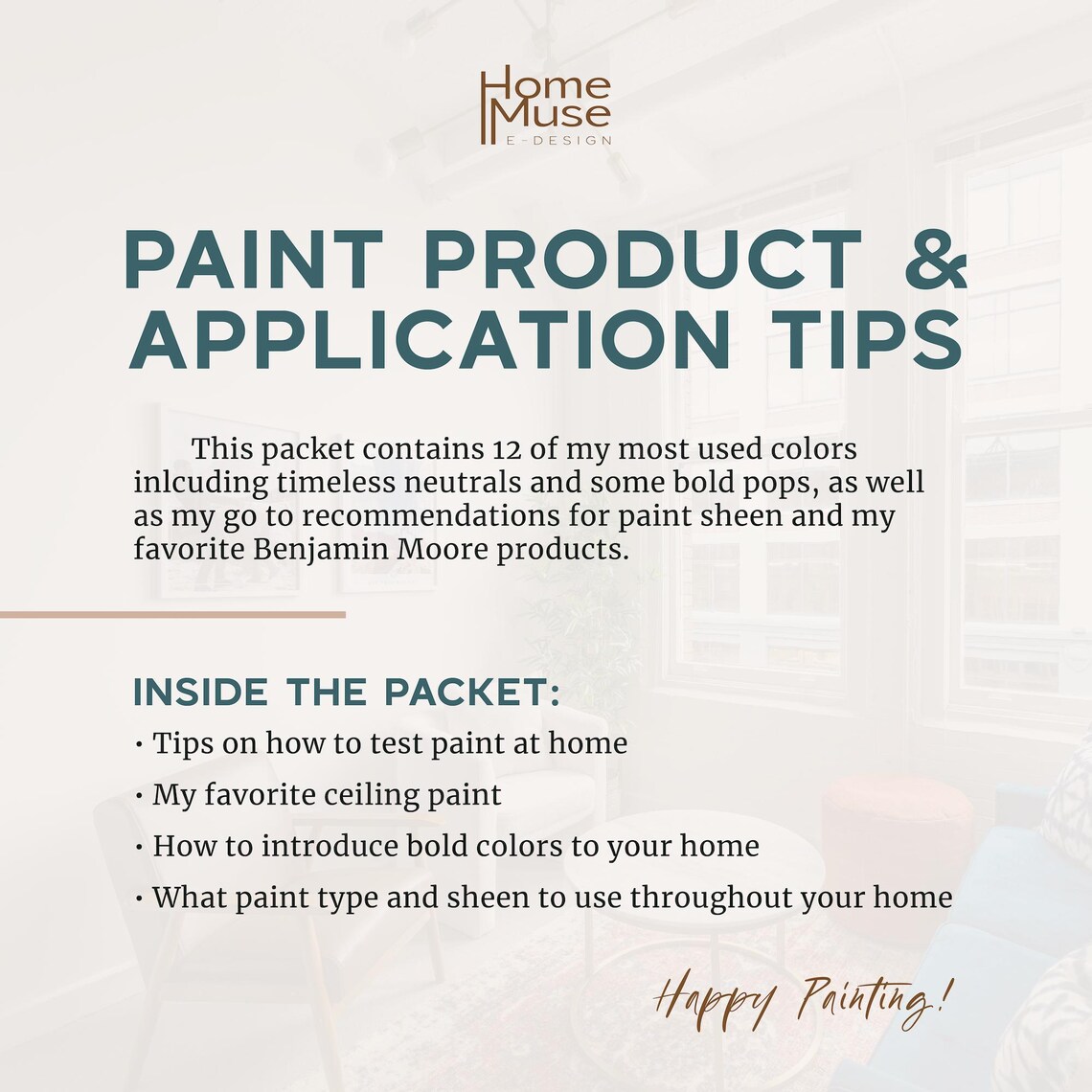 Home Muse
E-DESIGN

PAINT PRODUCT & APPLICATION TIPS

This packet contains 12 of my most used colors inlcuding timeless neutrals and some bold pops, as well as my go to recommendations for paint sheen and my favorite Benjamin Moore products.

INSIDE THE PACKET:
• Tips on how to test paint at home
• My favorite ceiling paint
• How to introduce bold colors to your home
• What paint type and sheen to use throughout your home

Happy Painting!